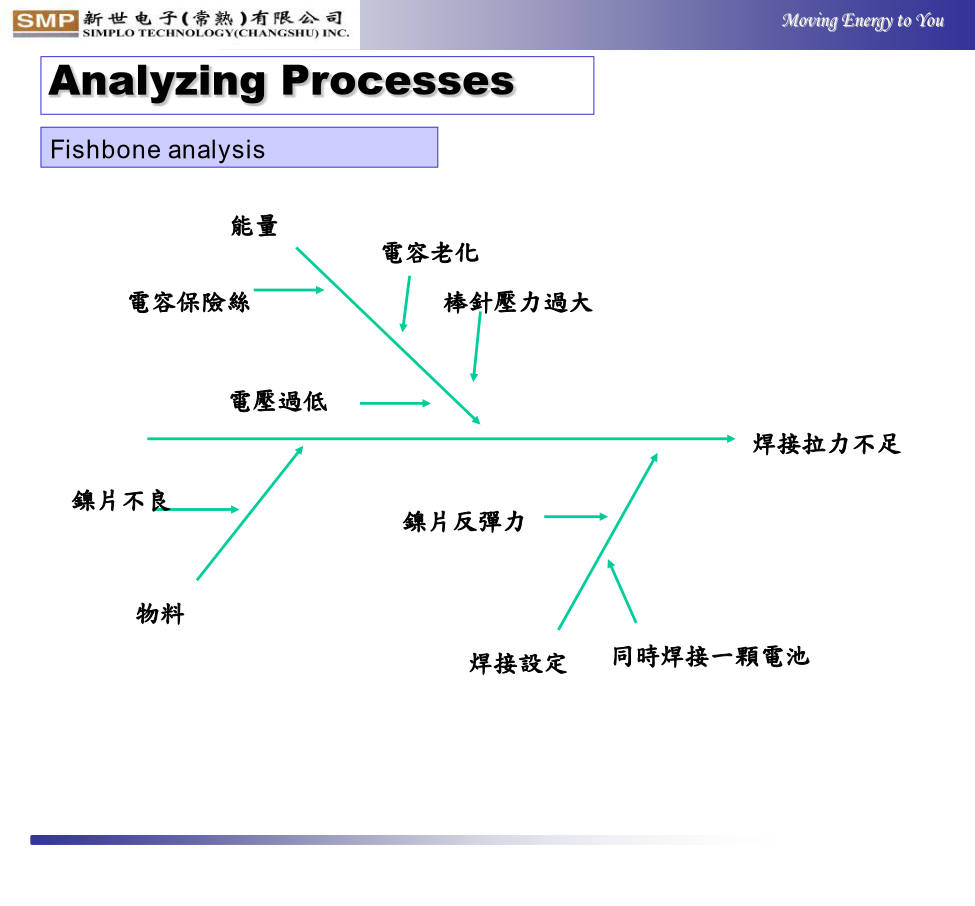 SMP 新世电子(常熟)有限公司
SIMPLO TECHNOLOGY(CHANGSHU) INC.

Moving Energy to You

Analyzing Processes

Fishbone analysis

能量

電容老化

電容保險絲

棒針壓力過大

電壓過低

焊接拉力不足

鎳片不良

鎳片反彈力

物料

焊接設定

同時焊接一顆電池